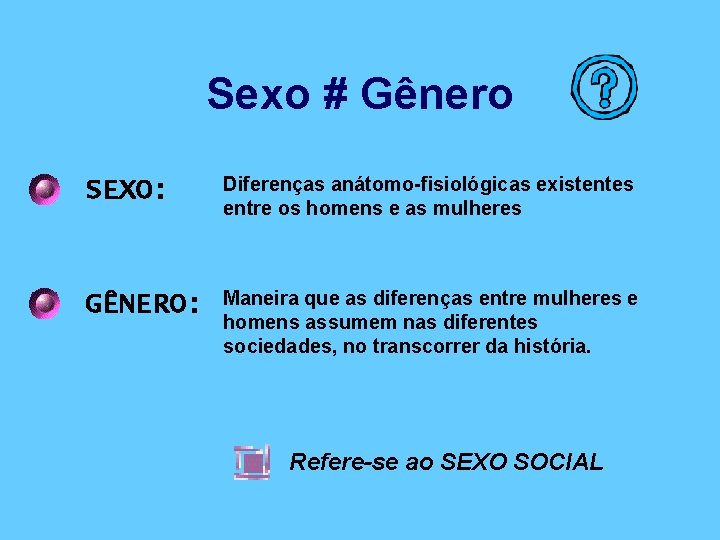 Sexo # Gênero

?

SEXO: Diferenças anátomo-fisiológicas existentes entre os homens e as mulheres

GÊNERO: Maneira que as diferenças entre mulheres e homens assumem nas diferentes sociedades, no transcorrer da história.

Refere-se ao SEXO SOCIAL